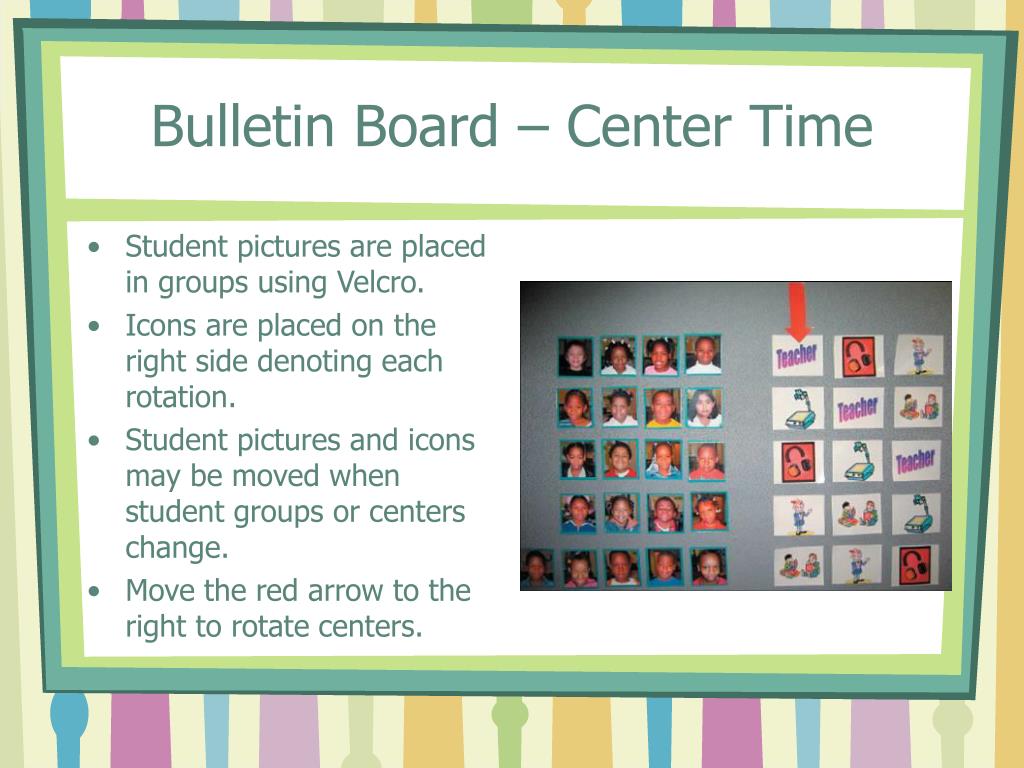 Bulletin Board – Center Time

• Student pictures are placed in groups using Velcro.
• Icons are placed on the right side denoting each rotation.
• Student pictures and icons may be moved when student groups or centers change.
• Move the red arrow to the right to rotate centers.

Teacher
Teacher
Teacher